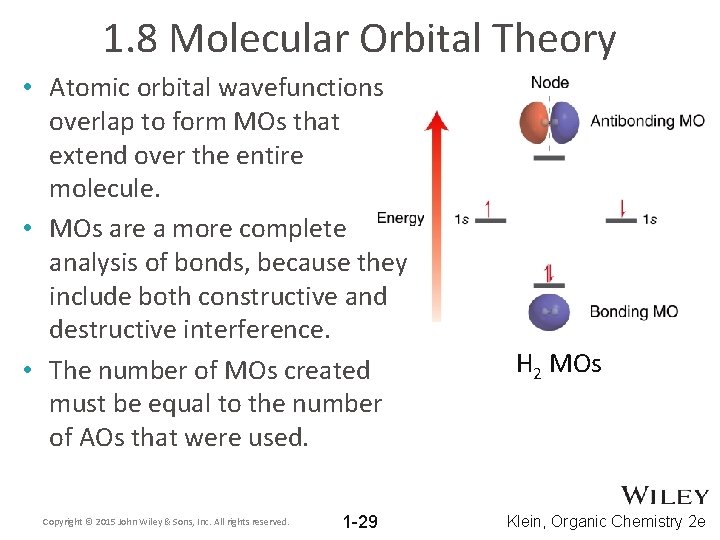 1.8 Molecular Orbital Theory

• Atomic orbital wavefunctions overlap to form MOs that extend over the entire molecule.

• MOs are a more complete analysis of bonds, because they include both constructive and destructive interference.

• The number of MOs created must be equal to the number of AOs that were used.

Node

Antibonding MO

Energy

1s

1s

Bonding MO

$H_2$ MOs

WILEY

Copyright © 2015 John Wiley & Sons, Inc. All rights reserved.

1-29

Klein, Organic Chemistry 2e